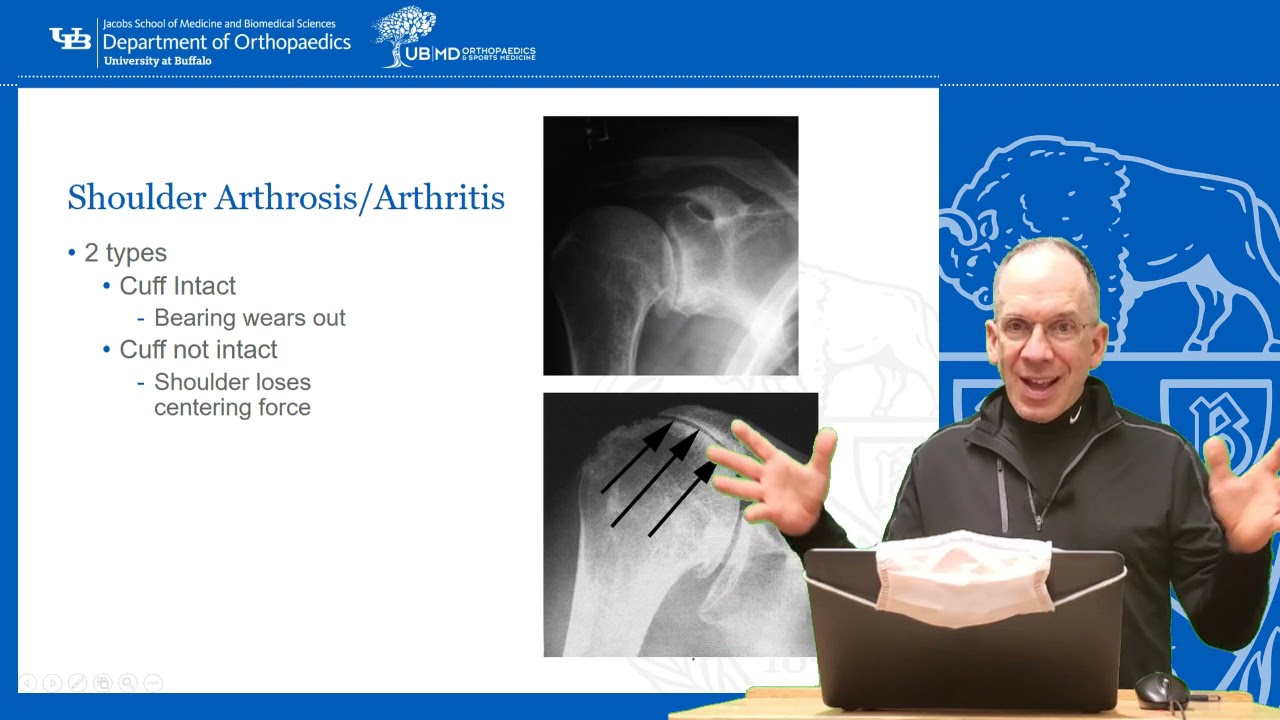 UB Jacobs School of Medicine and Biomedical Sciences
Department of Orthopaedics
University at Buffalo

UB|MD ORTHOPAEDICS & SPORTS MEDICINE

Shoulder Arthrosis/Arthritis

• 2 types
• Cuff Intact
- Bearing wears out
• Cuff not intact
- Shoulder loses centering force